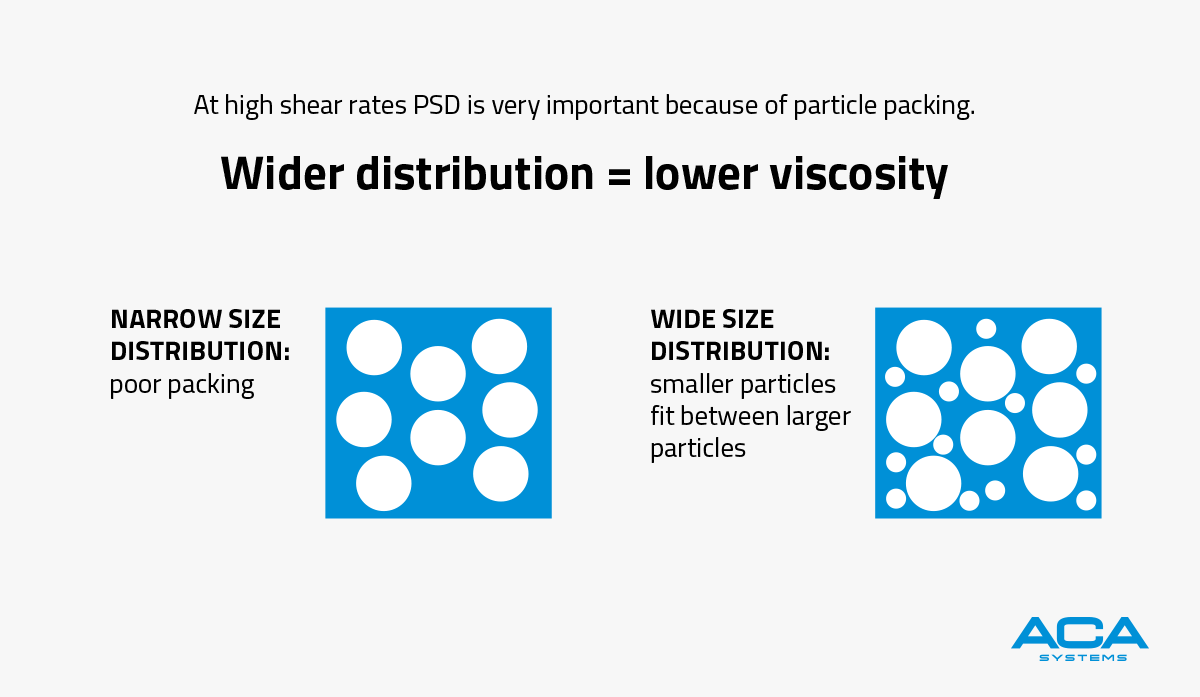 At high shear rates PSD is very important because of particle packing.

Wider distribution = lower viscosity

NARROW SIZE DISTRIBUTION:
poor packing

WIDE SIZE DISTRIBUTION:
smaller particles fit between larger particles

ACA
SYSTEMS